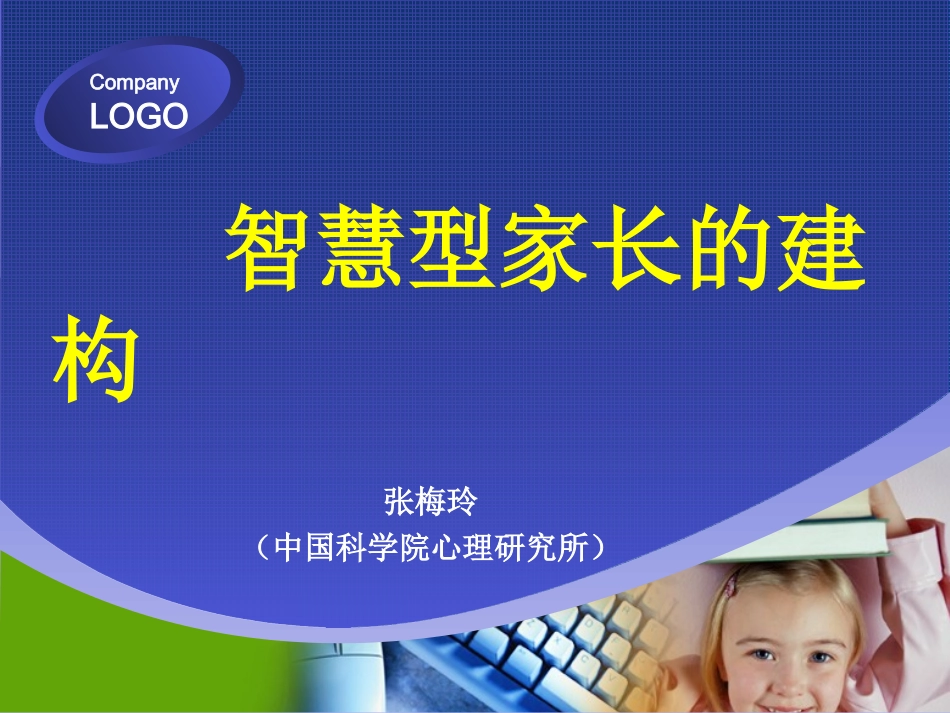 Company
LOGO

智慧型家长的建构

张梅玲
（中国科学院心理研究所）